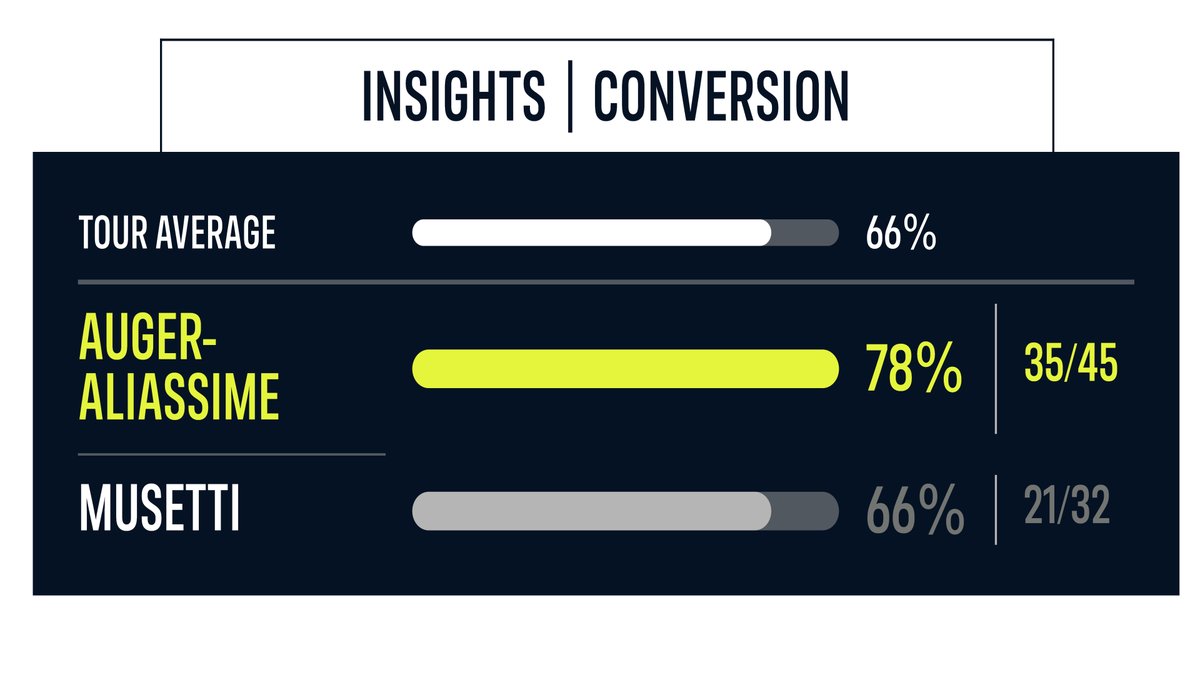 INSIGHTS | CONVERSION

TOUR AVERAGE 66%

AUGER-ALIASSIME 78% 35/45

MUSETTI 66% 21/32